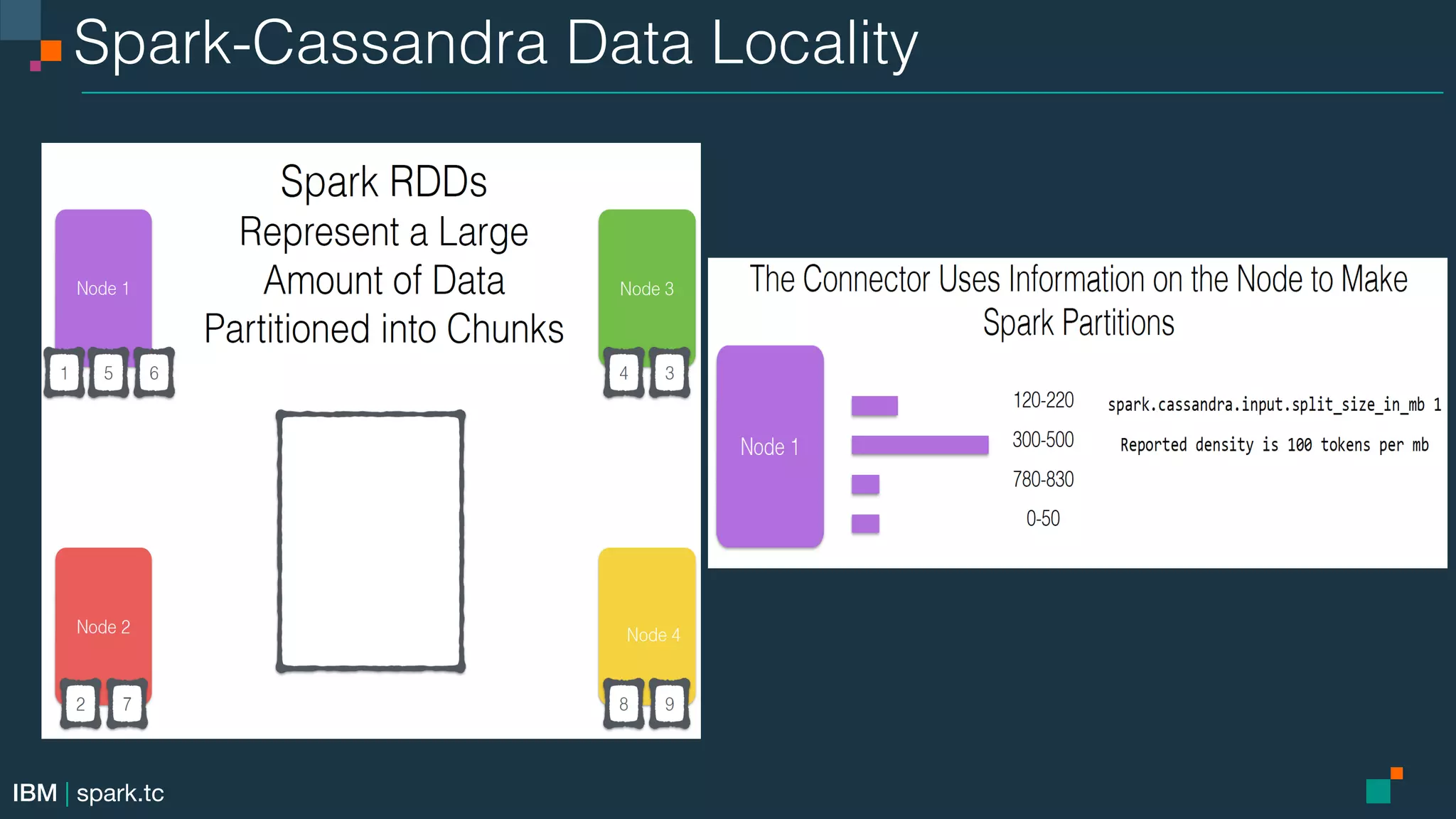 Spark-Cassandra Data Locality

Spark RDDs Represent a Large Amount of Data Partitioned into Chunks

Node 1

1 5 6

Node 3

4 3

Node 2

2 7

Node 4

8 9

The Connector Uses Information on the Node to Make Spark Partitions

Node 1

120-220

300-500

780-830

0-50

spark.cassandra.input.split_size_in_mb 1

Reported density is 100 tokens per mb

IBM | spark.tc